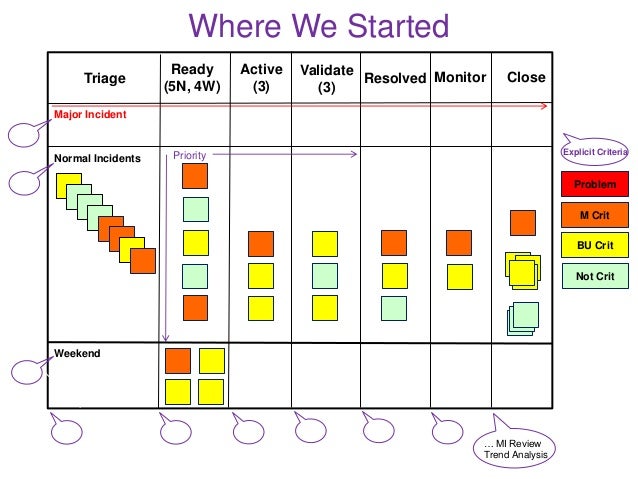 Where We Started

| Triage | Ready (5N, 4W) | Active (3) | Validate (3) | Resolved | Monitor | Close |
|---|---|---|---|---|---|---|
| Major Incident | | | | | | |
| Normal Incidents | Priority | | | | | |
| Weekend | | | | | | |

Explicit Criteria

Problem

M Crit

BU Crit

Not Crit

… MI Review Trend Analysis